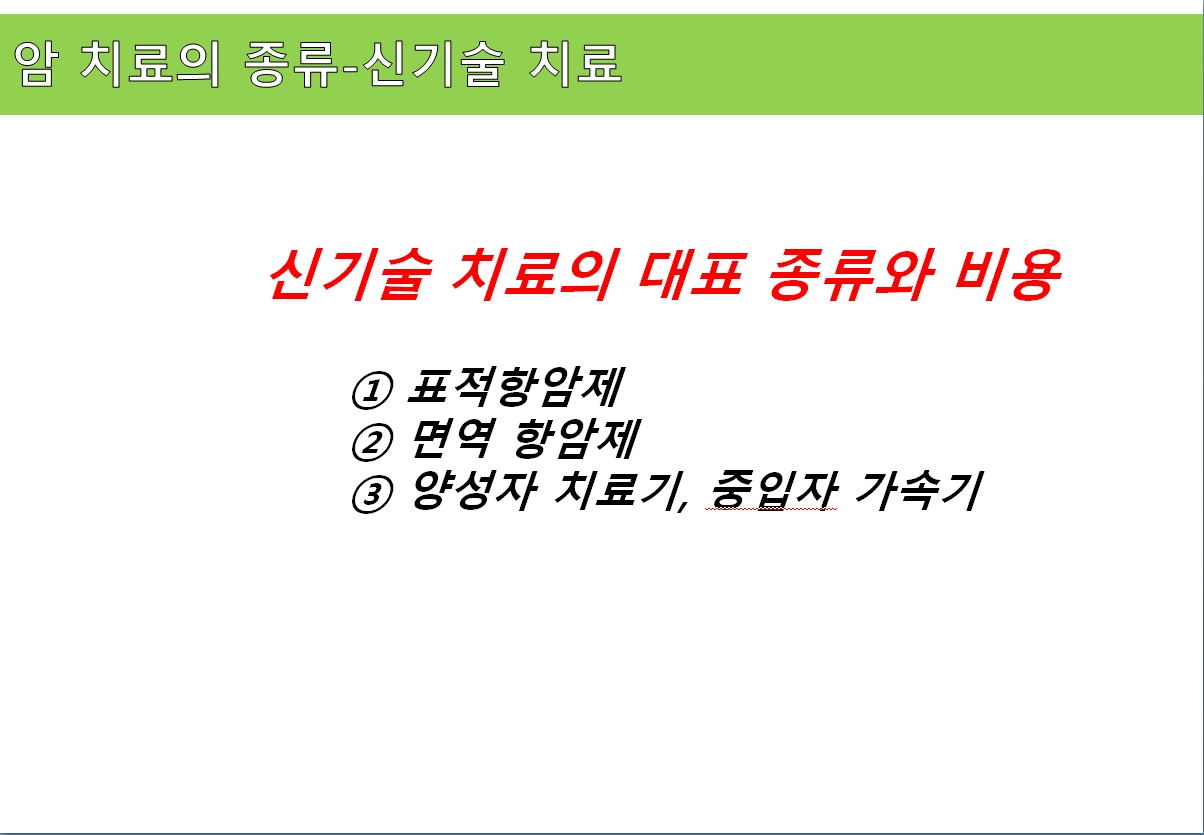 암 치료의 종류-신기술 치료

신기술 치료의 대표 종류와 비용

① 표적항암제
② 면역 항암제
③ 양성자 치료기, 중입자 가속기